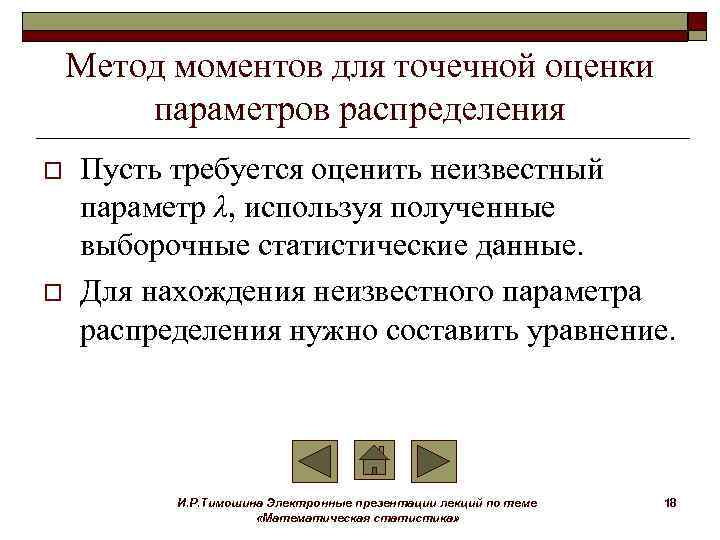 Метод моментов для точечной оценки параметров распределения

Пусть требуется оценить неизвестный параметр $\lambda$, используя полученные выборочные статистические данные.

Для нахождения неизвестного параметра распределения нужно составить уравнение.

И.Р.Тимошина Электронные презентации лекций по теме «Математическая статистика»

18